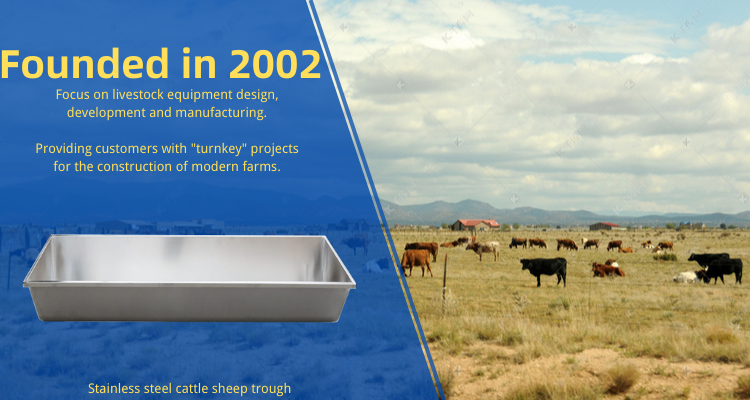 Founded in 2002

Focus on livestock equipment design, development and manufacturing.

Providing customers with "turnkey" projects for the construction of modern farms.

Stainless steel cattle sheep trough